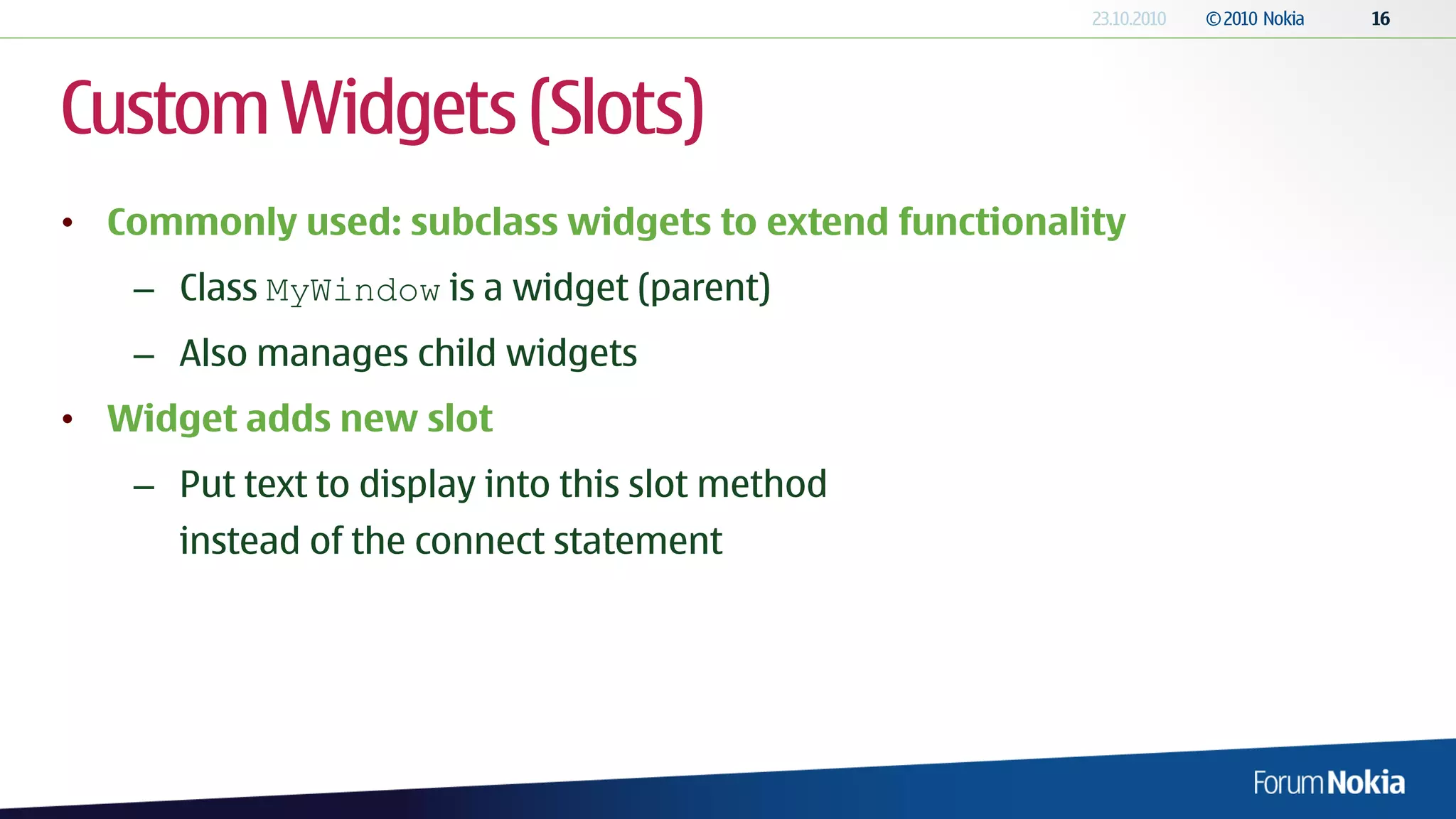 23.10.2010 © 2010 Nokia 16

Custom Widgets (Slots)

• Commonly used: subclass widgets to extend functionality
– Class MyWindow is a widget (parent)
– Also manages child widgets

• Widget adds new slot
– Put text to display into this slot method instead of the connect statement

Forum Nokia